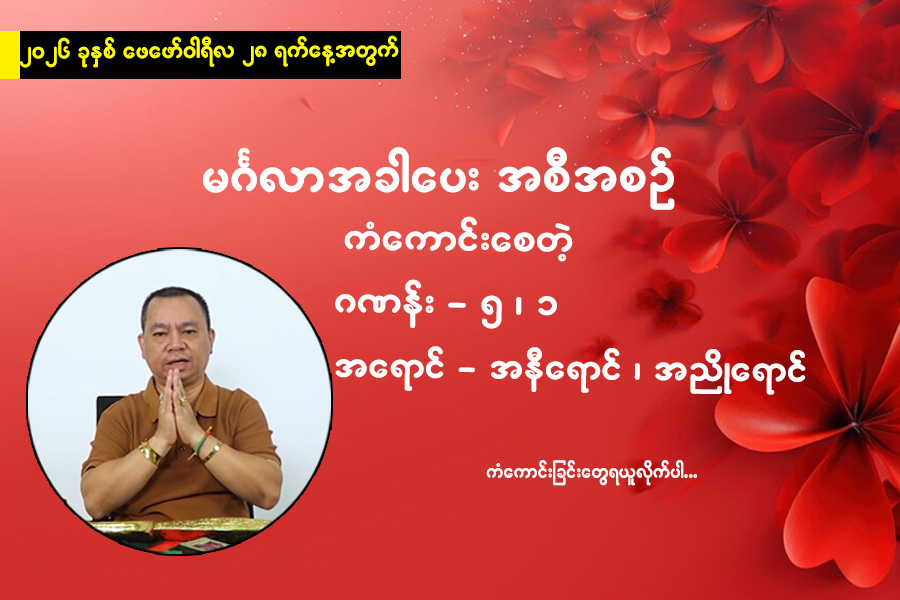 ၂၀၂၆ ခုနှစ် ဖေဖော်ဝါရီလ ၂၈ ရက်နေ့အတွက်

မင်္ဂလာအခါပေး အစီအစဉ်

ကံကောင်းစေတဲ့

ဂဏန်း – ၅ ၊ ၁

အရောင် – အနီရောင် ၊ အညိုရောင်

ကံကောင်းခြင်းတွေရယူလိုက်ပါ...